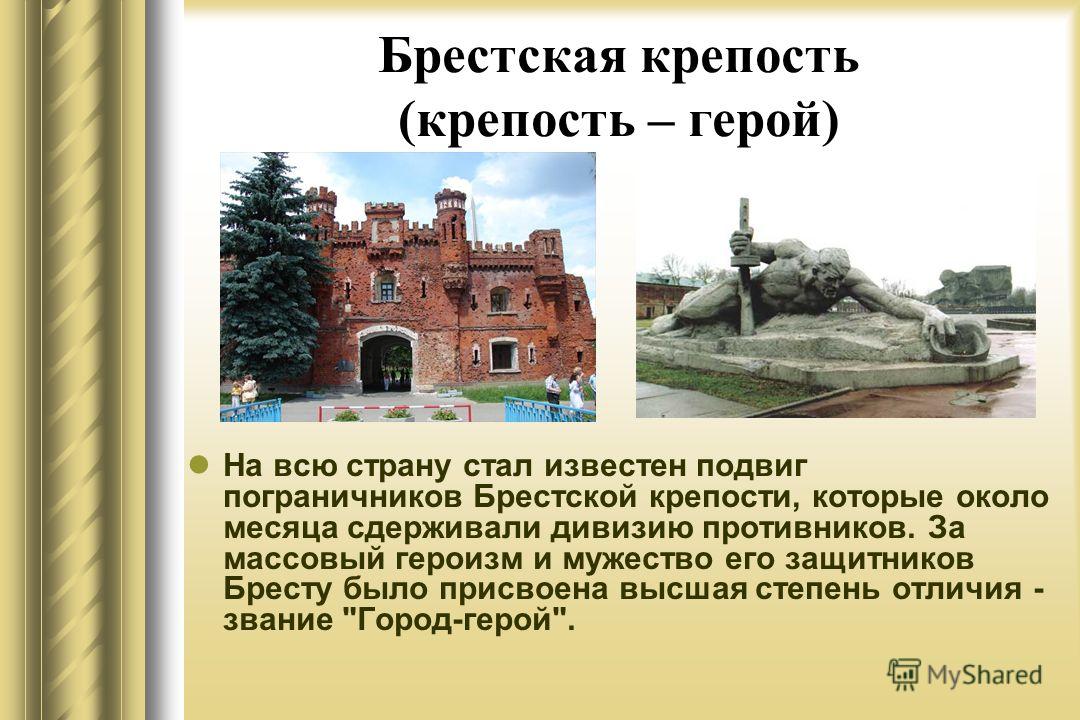 Брестская крепость (крепость – герой)

На всю страну стал известен подвиг пограничников Брестской крепости, которые около месяца сдерживали дивизию противников. За массовый героизм и мужество его защитников Бресту было присвоена высшая степень отличия - звание "Город-герой".

MyShared